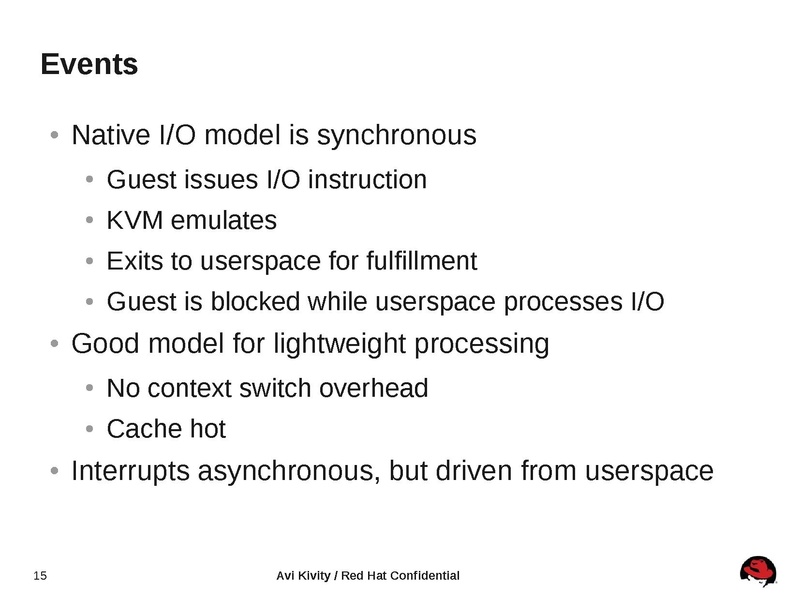 Events

• Native I/O model is synchronous
  • Guest issues I/O instruction
  • KVM emulates
  • Exits to userspace for fulfillment
  • Guest is blocked while userspace processes I/O
• Good model for lightweight processing
  • No context switch overhead
  • Cache hot
• Interrupts asynchronous, but driven from userspace

15

Avi Kivity / Red Hat Confidential